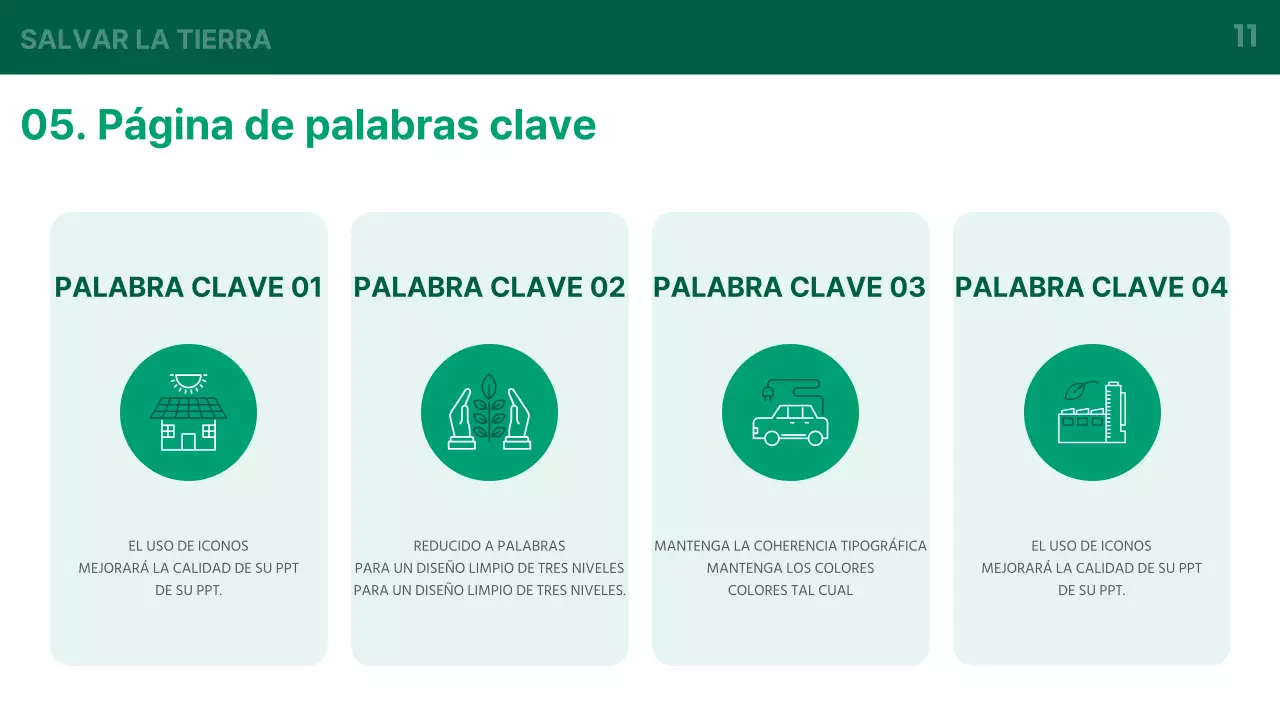 SALVAR LA TIERRA

11

05. Página de palabras clave

PALABRA CLAVE 01

EL USO DE ICONOS
MEJORARÁ LA CALIDAD DE SU PPT
DE SU PPT.

PALABRA CLAVE 02

REDUCIDO A PALABRAS
PARA UN DISEÑO LIMPIO DE TRES NIVELES
PARA UN DISEÑO LIMPIO DE TRES NIVELES.

PALABRA CLAVE 03

MANTENGA LA COHERENCIA TIPOGRÁFICA
MANTENGA LOS COLORES
COLORES TAL CUAL

PALABRA CLAVE 04

EL USO DE ICONOS
MEJORARÁ LA CALIDAD DE SU PPT
DE SU PPT.